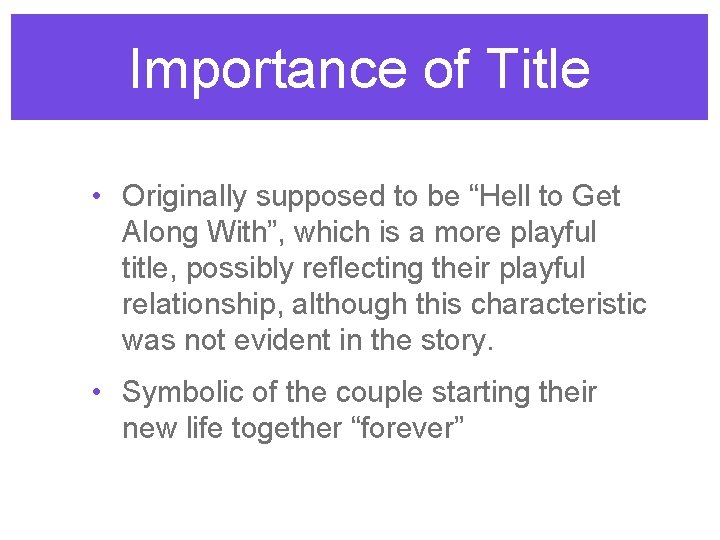 Importance of Title

• Originally supposed to be “Hell to Get Along With”, which is a more playful title, possibly reflecting their playful relationship, although this characteristic was not evident in the story.

• Symbolic of the couple starting their new life together “forever”